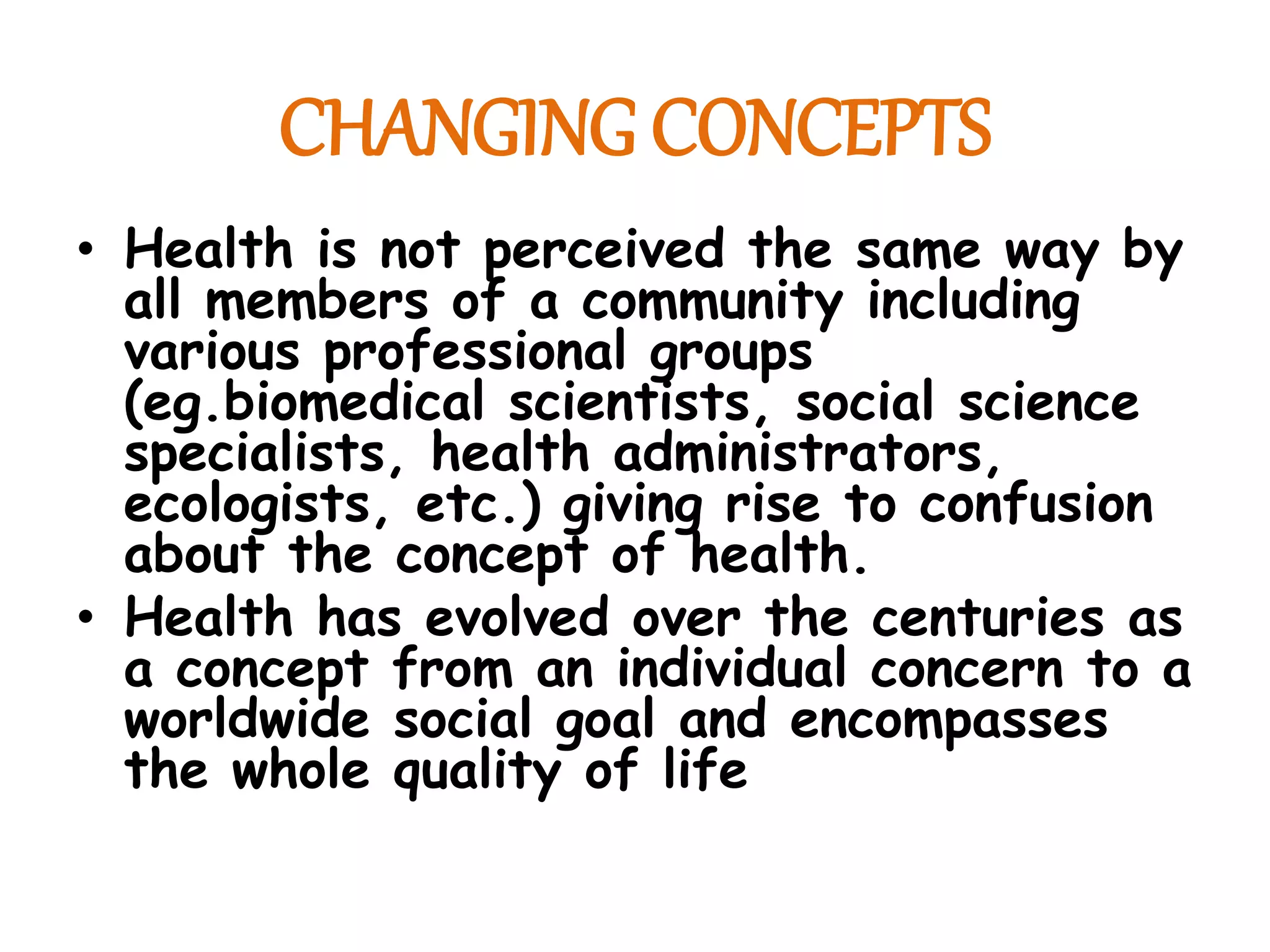 CHANGING CONCEPTS

• Health is not perceived the same way by all members of a community including various professional groups (eg.biomedical scientists, social science specialists, health administrators, ecologists, etc.) giving rise to confusion about the concept of health.

• Health has evolved over the centuries as a concept from an individual concern to a worldwide social goal and encompasses the whole quality of life